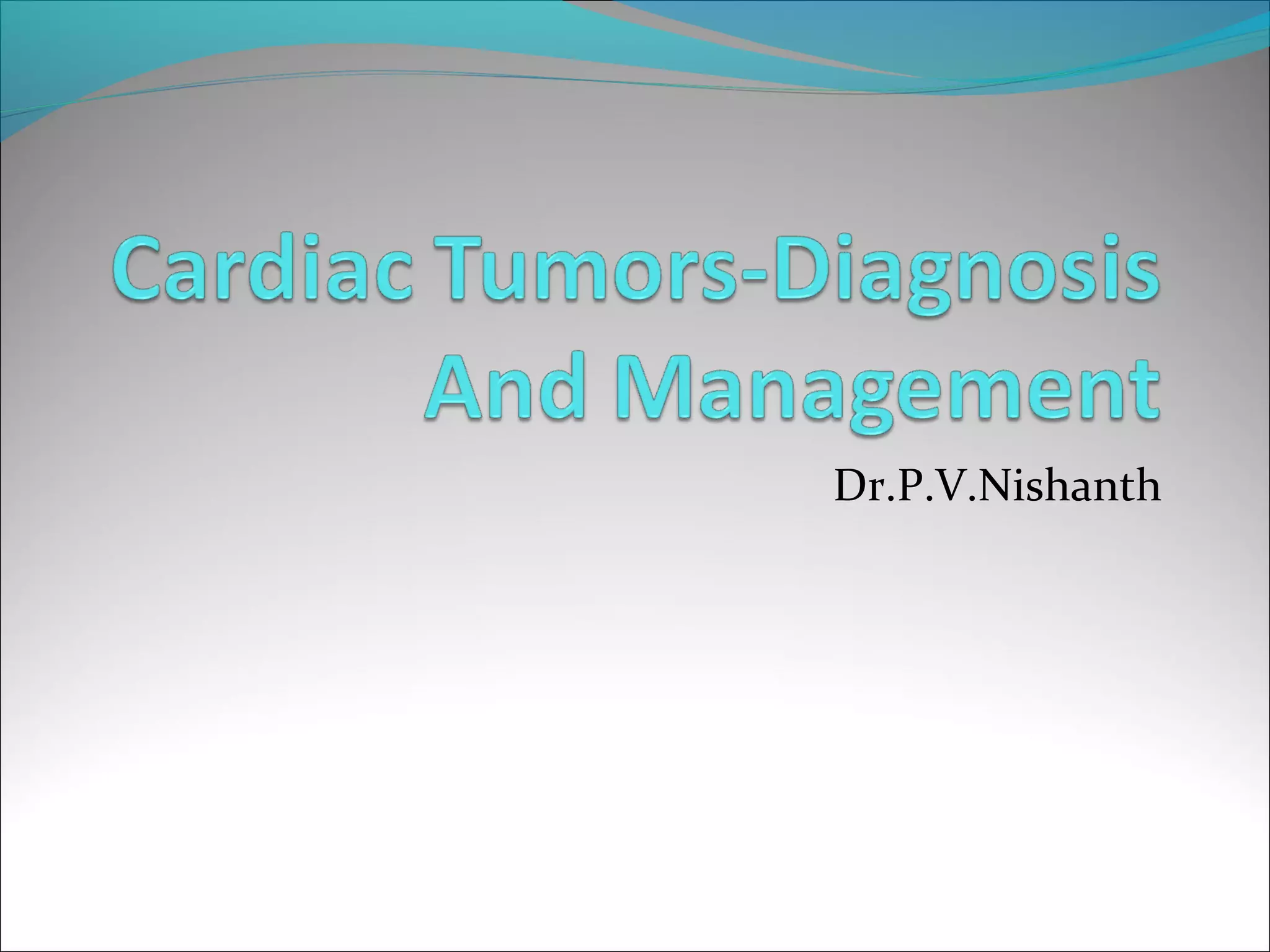 Cardiac Tumors-Diagnosis And Management

Dr.P.V.Nishanth